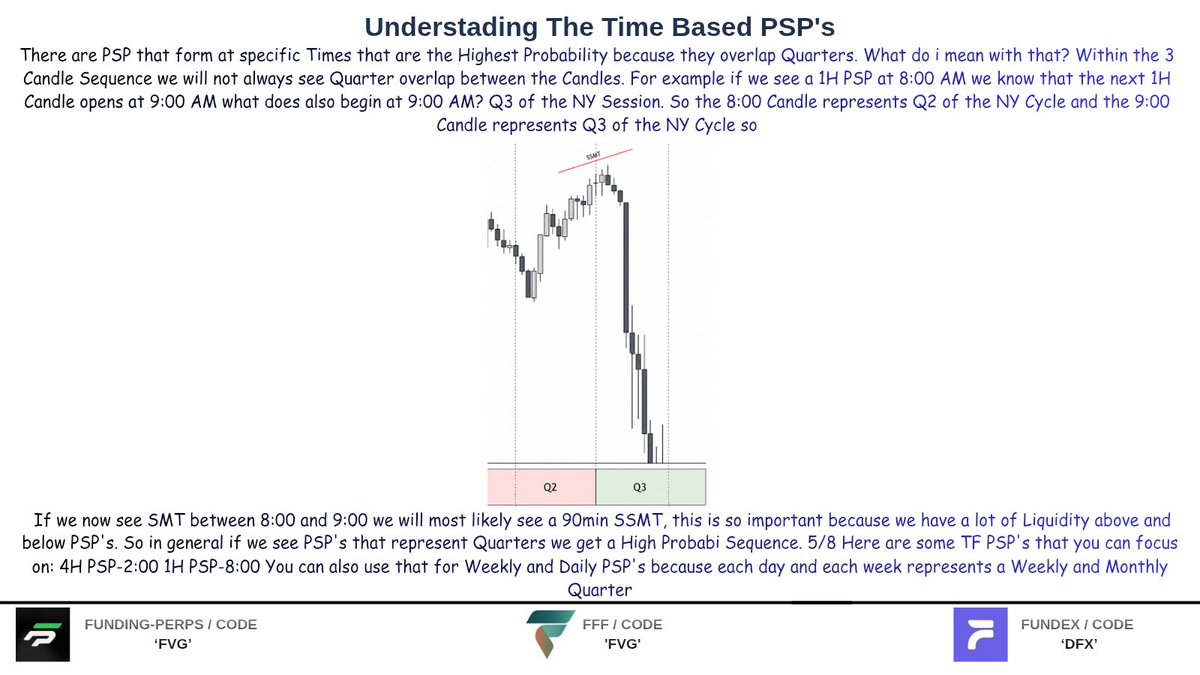 Understading The Time Based PSP's

There are PSP that form at specific Times that are the Highest Probability because they overlap Quarters. What do i mean with that? Within the 3 Candle Sequence we will not always see Quarter overlap between the Candles. For example if we see a 1H PSP at 8:00 AM we know that the next 1H Candle opens at 9:00 AM what does also begin at 9:00 AM? Q3 of the NY Session. So the 8:00 Candle represents Q2 of the NY Cycle and the 9:00 Candle represents Q3 of the NY Cycle so

SSMT

Q2

Q3

If we now see SMT between 8:00 and 9:00 we will most likely see a 90min SSMT, this is so important because we have a lot of Liquidity above and below PSP's. So in general if we see PSP's that represent Quarters we get a High Probabi Sequence. 5/8 Here are some TF PSP's that you can focus on: 4H PSP-2:00 1H PSP-8:00 You can also use that for Weekly and Daily PSP's because each day and each week represents a Weekly and Monthly Quarter

FUNDING-PERPS / CODE
'FVG'

FFF / CODE
'FVG'

FUNDEX / CODE
'DFX'